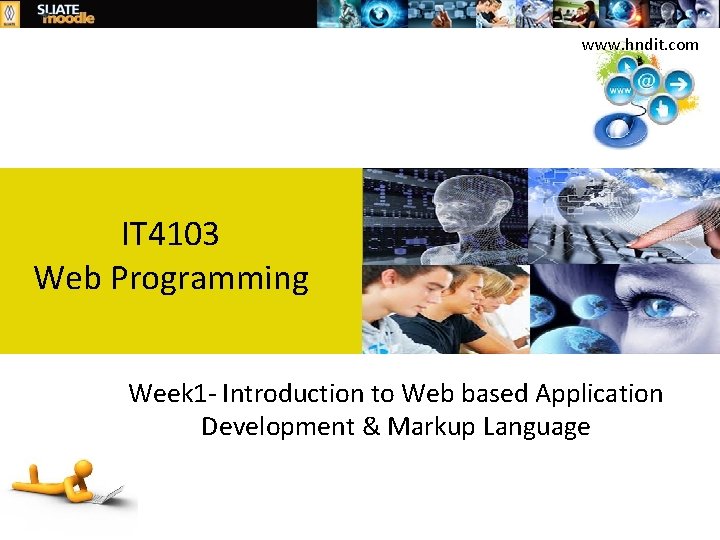 SLIATE moodle

www.hndit.com

www

@

IT4103
Web Programming

Week1- Introduction to Web based Application Development & Markup Language